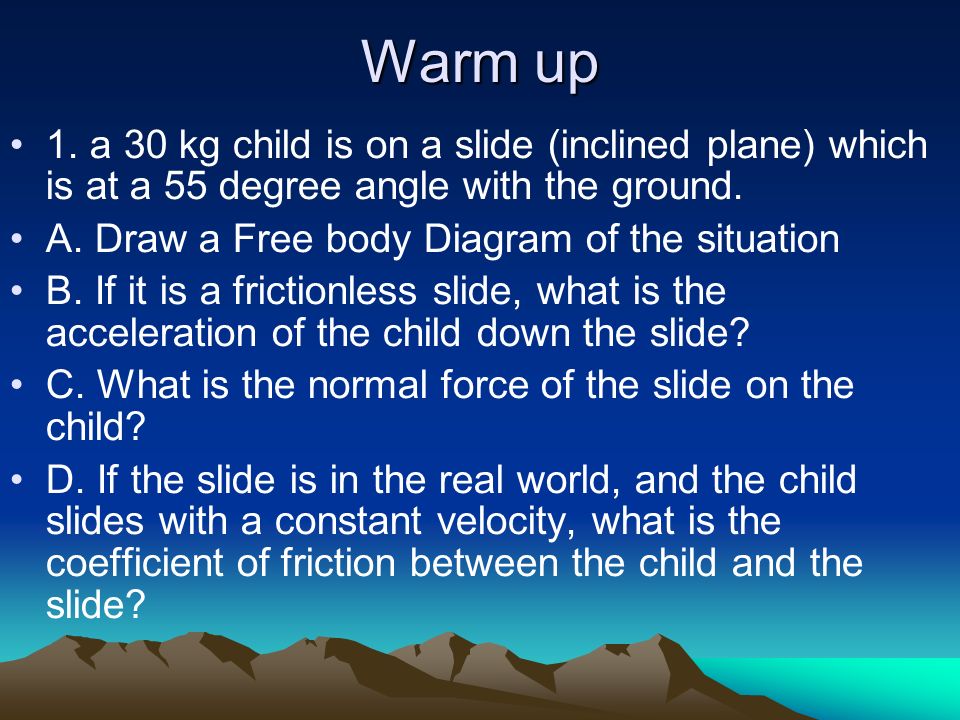 Warm up

• 1. a 30 kg child is on a slide (inclined plane) which is at a 55 degree angle with the ground.
• A. Draw a Free body Diagram of the situation
• B. If it is a frictionless slide, what is the acceleration of the child down the slide?
• C. What is the normal force of the slide on the child?
• D. If the slide is in the real world, and the child slides with a constant velocity, what is the coefficient of friction between the child and the slide?